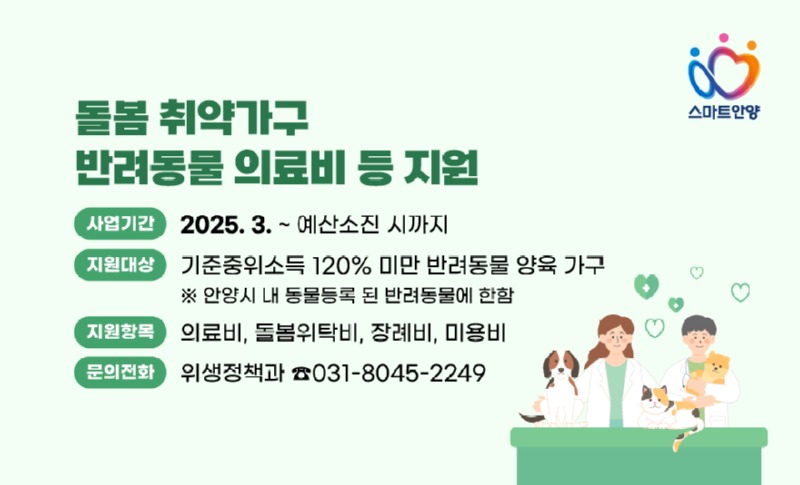 스마트안양

돌봄 취약가구
반려동물 의료비 등 지원

사업기간 2025. 3. ~ 예산소진 시까지

지원대상 기준중위소득 120% 미만 반려동물 양육 가구
※ 안양시 내 동물등록 된 반려동물에 한함

지원항목 의료비, 돌봄위탁비, 장례비, 미용비

문의전화 위생정책과 ☎031-8045-2249